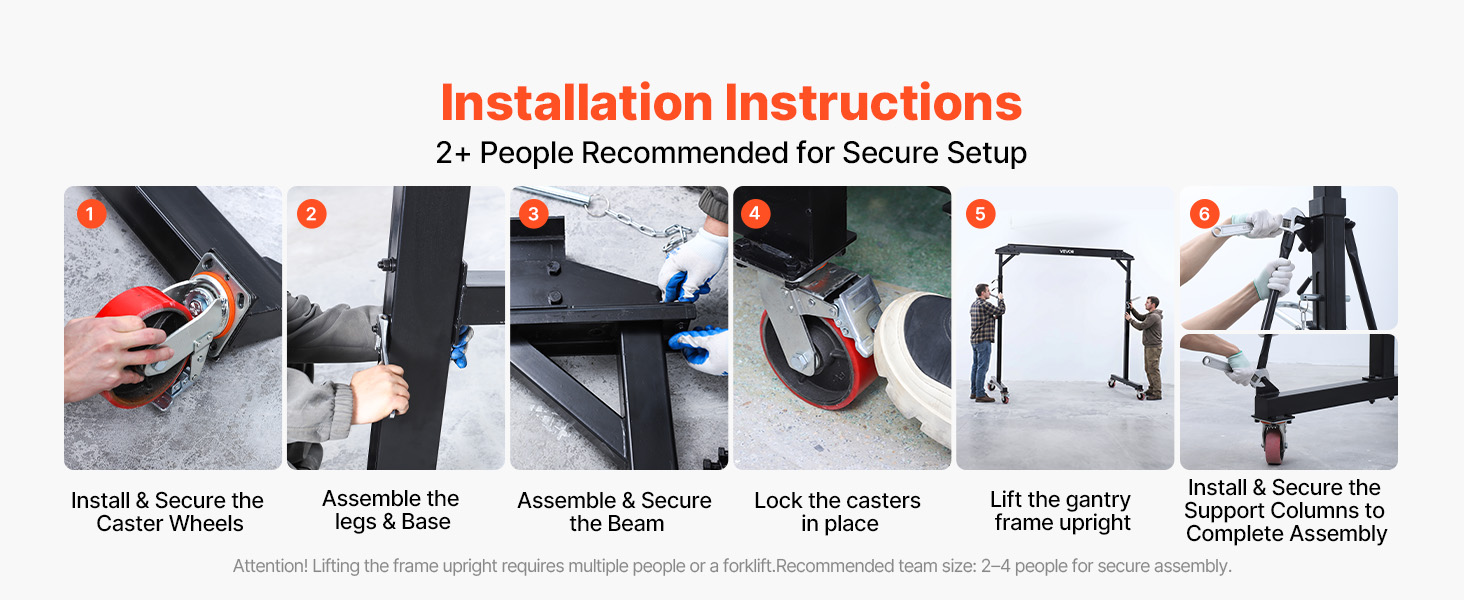 Installation Instructions
2+ People Recommended for Secure Setup

1
Install & Secure the Caster Wheels

2
Assemble the legs & Base

3
Assemble & Secure the Beam

4
Lock the casters in place

5
VEVOR
Lift the gantry frame upright

6
Install & Secure the Support Columns to Complete Assembly

Attention! Lifting the frame upright requires multiple people or a forklift.Recommended team size: 2–4 people for secure assembly.